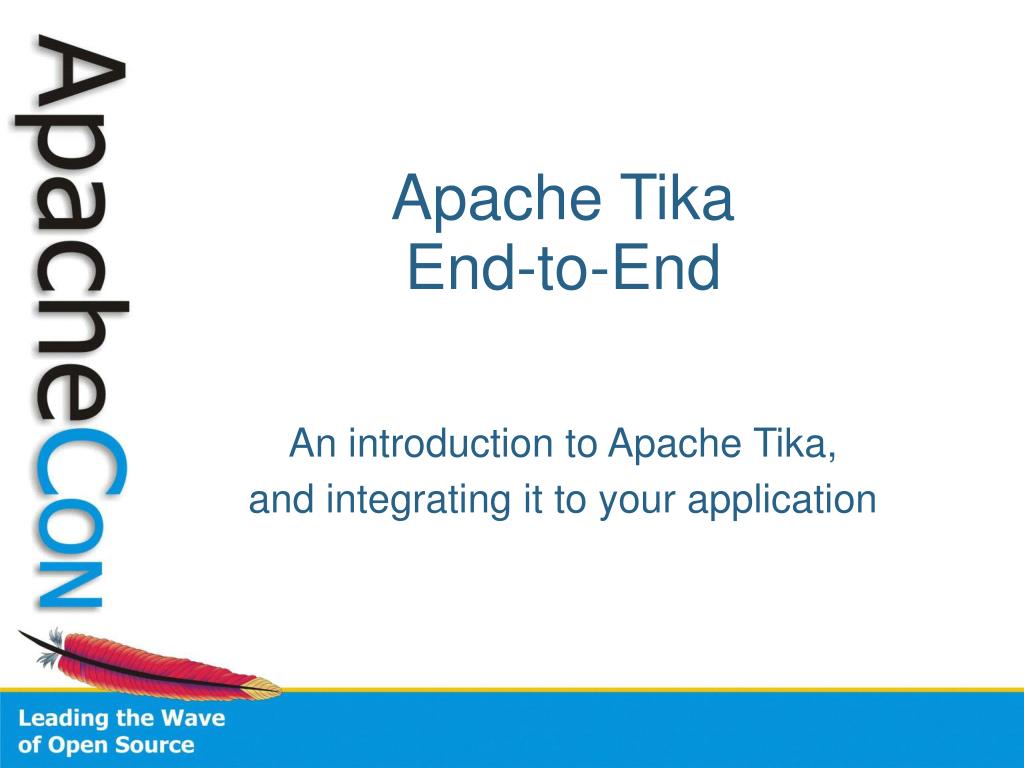 ApacheCon

Apache Tika
End-to-End

An introduction to Apache Tika,
and integrating it to your application

Leading the Wave
of Open Source